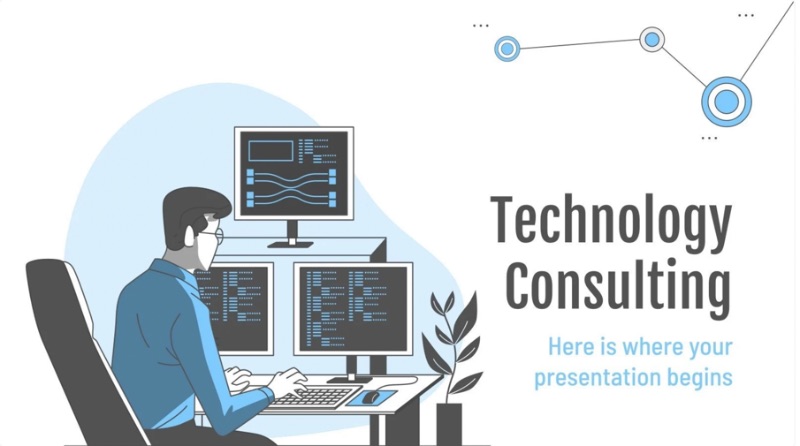 Technology Consulting

Here is where your presentation begins